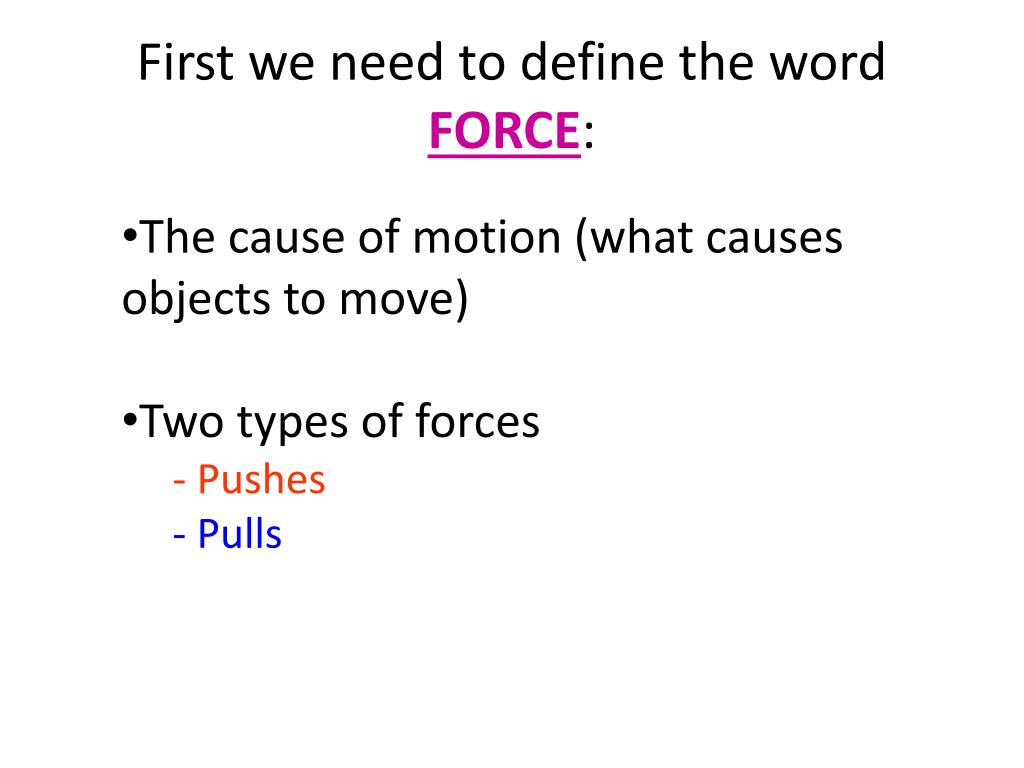 First we need to define the word FORCE:

•The cause of motion (what causes objects to move)

•Two types of forces
- Pushes
- Pulls